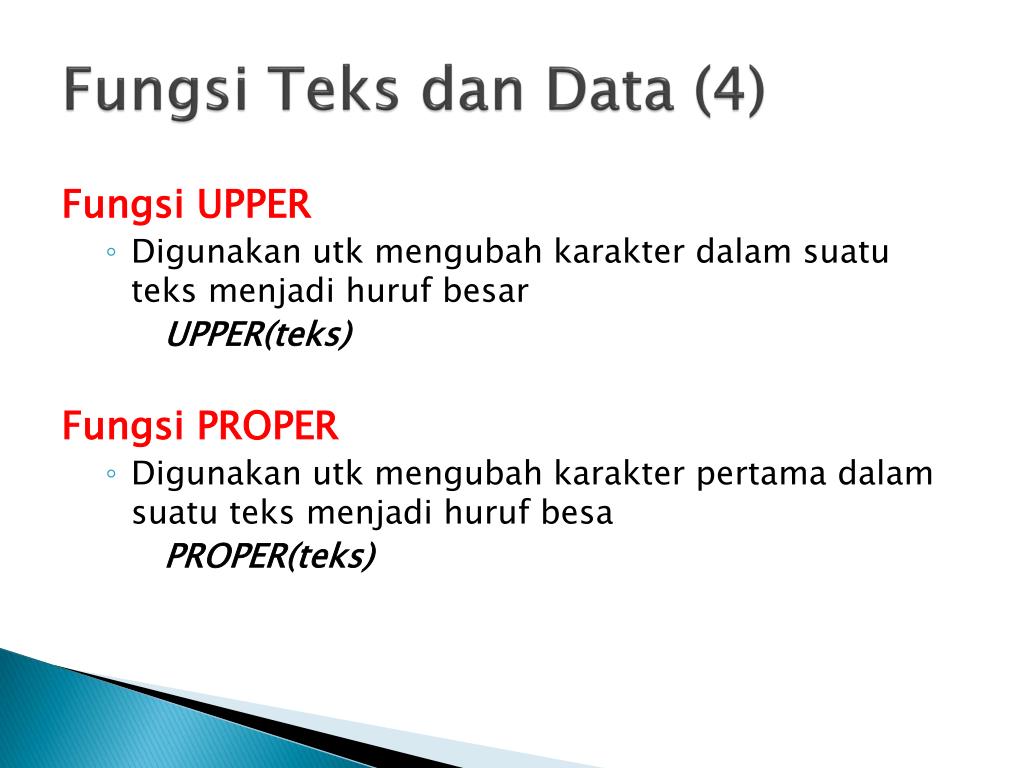 Fungsi Teks dan Data (4)

Fungsi UPPER

◦ Digunakan utk mengubah karakter dalam suatu teks menjadi huruf besar

UPPER(teks)

Fungsi PROPER

◦ Digunakan utk mengubah karakter pertama dalam suatu teks menjadi huruf besa

PROPER(teks)